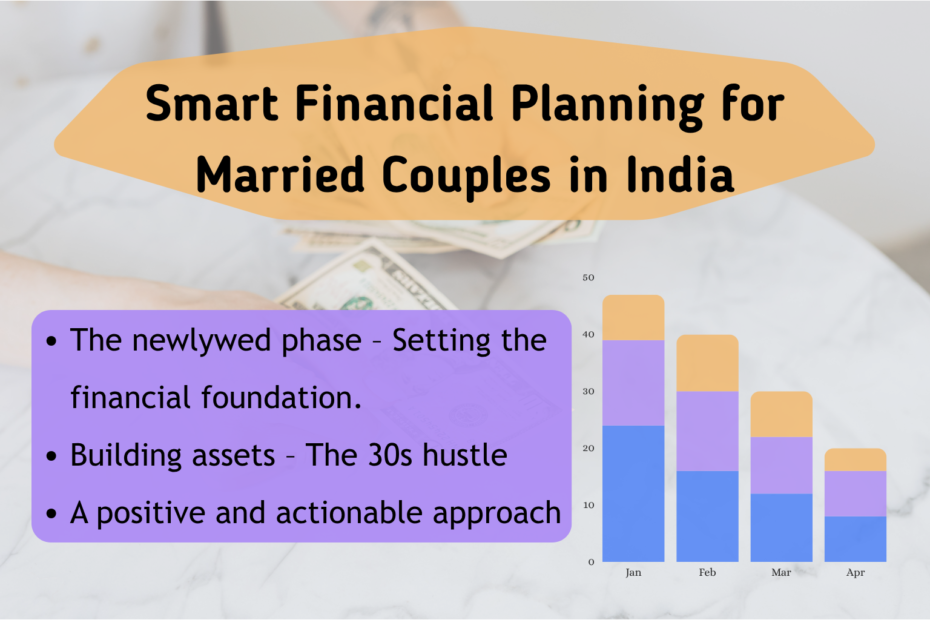 Smart Financial Planning for Married Couples in India

• The newlywed phase – Setting the financial foundation.
• Building assets – The 30s hustle
• A positive and actionable approach

50
40
30
20
10
0
Jan
Feb
Mar
Apr